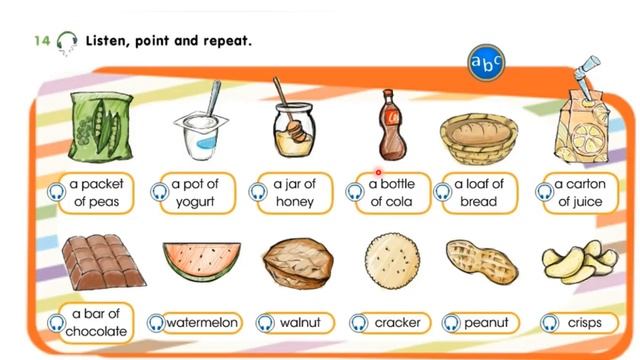 14 Listen, point and repeat.

abc

a packet of peas

a pot of yogurt

a jar of honey

a bottle of cola

a loaf of bread

a carton of juice

a bar of chocolate

watermelon

walnut

cracker

peanut

crisps